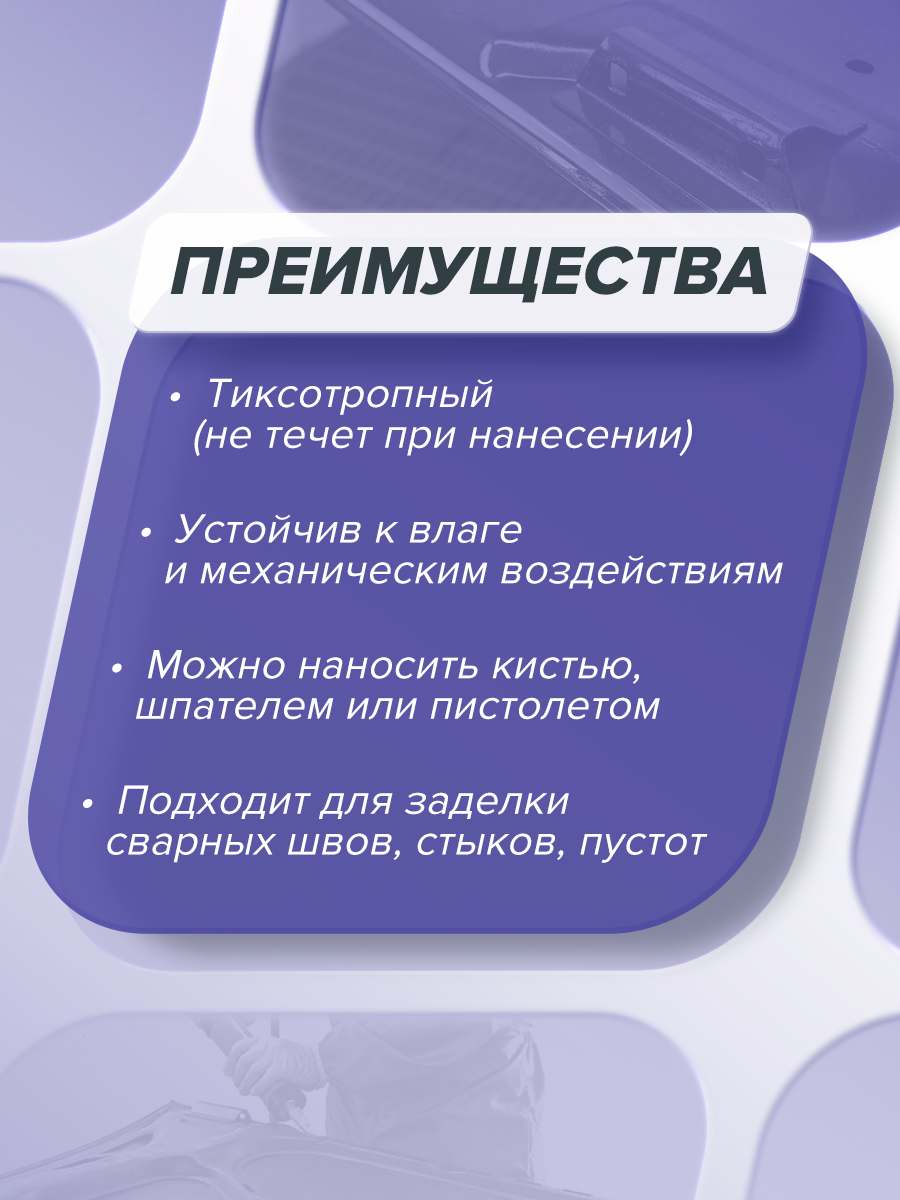 ПРЕИМУЩЕСТВА

• Тиксотропный (не течет при нанесении)

• Устойчив к влаге и механическим воздействиям

• Можно наносить кистью, шпателем или пистолетом

• Подходит для заделки сварных швов, стыков, пустот